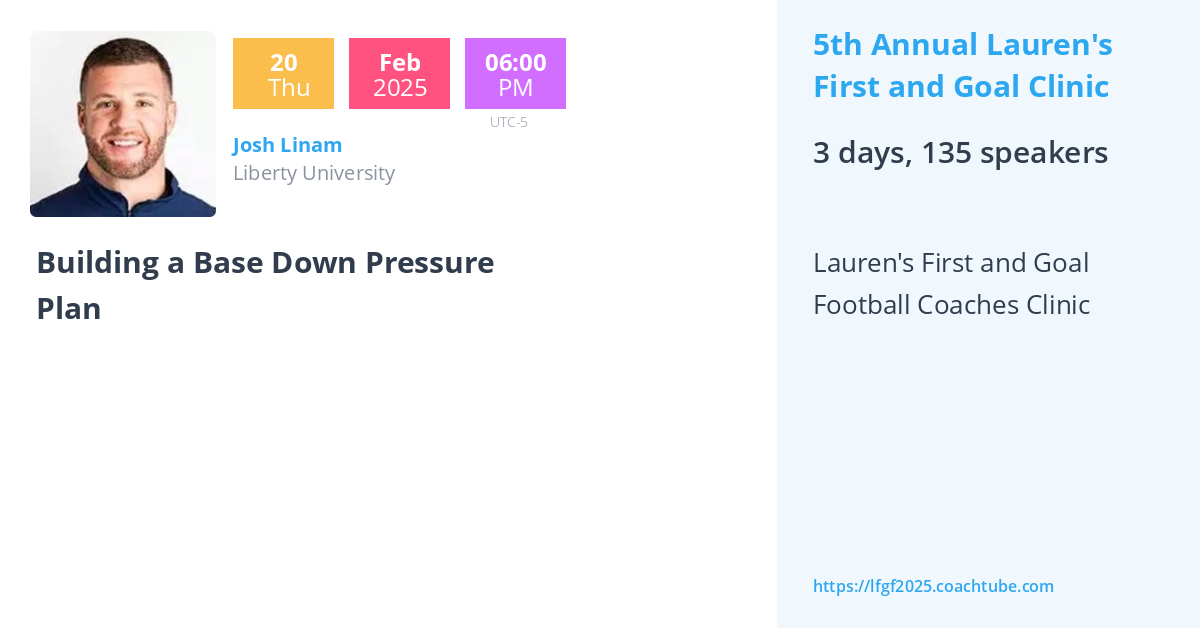 20
Thu

Feb
2025

06:00
PM
UTC-5

Josh Linam
Liberty University

Building a Base Down Pressure Plan

5th Annual Lauren's First and Goal Clinic

3 days, 135 speakers

Lauren's First and Goal Football Coaches Clinic

https://lfgf2025.coachtube.com